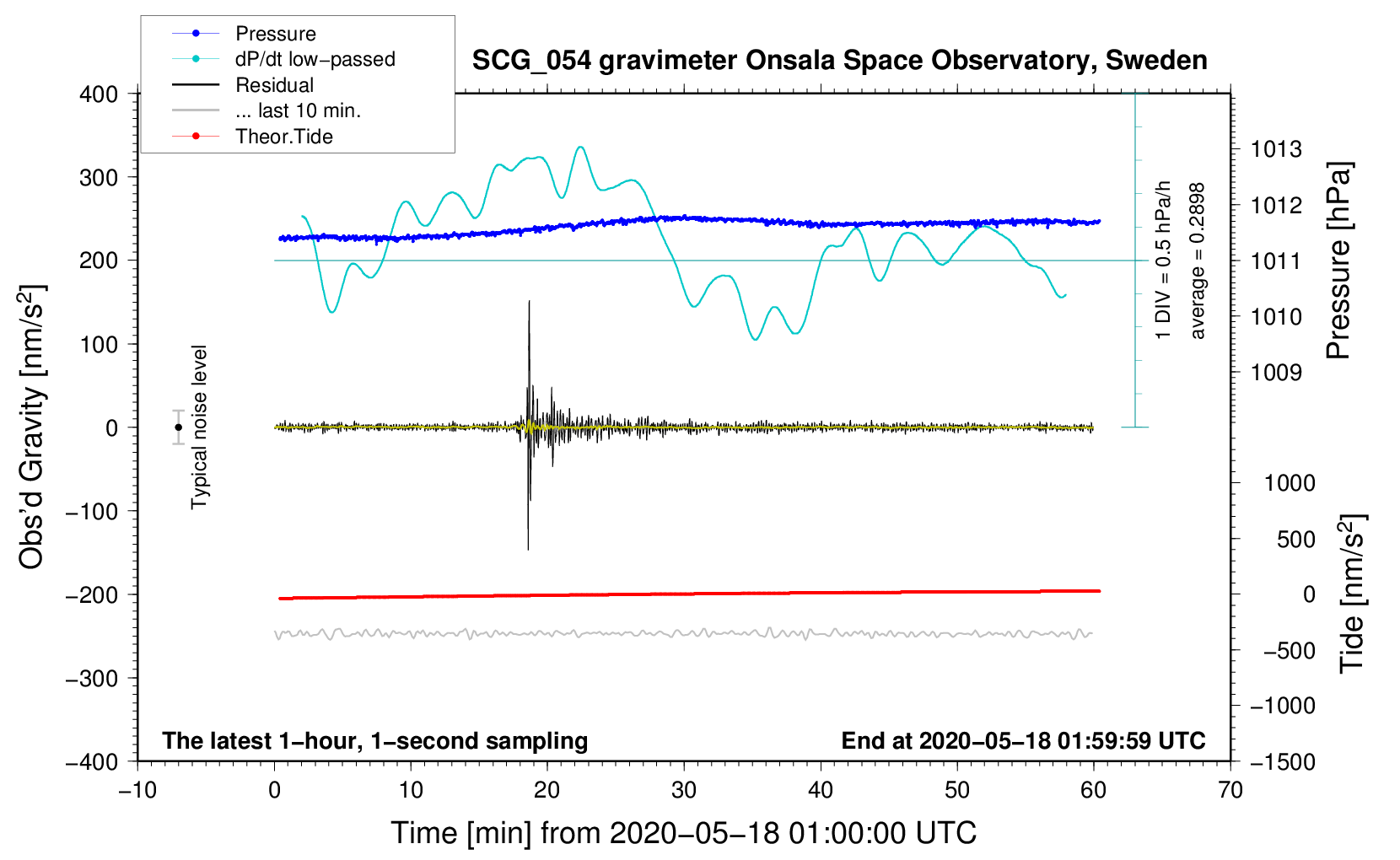 Pressure
dP/dt low−passed
Residual
... last 10 min.
Theor.Tide

SCG_054 gravimeter Onsala Space Observatory, Sweden

400
300
200
100
0
−100
−200
−300
−400

Obs'd Gravity [nm/s$^2$]

Typical noise level

1 DIV = 0.5 hPa/h
average = 0.2898

1013
1012
1011
1010
1009

Pressure [hPa]

1000
500
0
−500
−1000
−1500

Tide [nm/s$^2$]

The latest 1−hour, 1−second sampling
End at 2020−05−18 01:59:59 UTC

−10
0
10
20
30
40
50
60
70

Time [min] from 2020−05−18 01:00:00 UTC